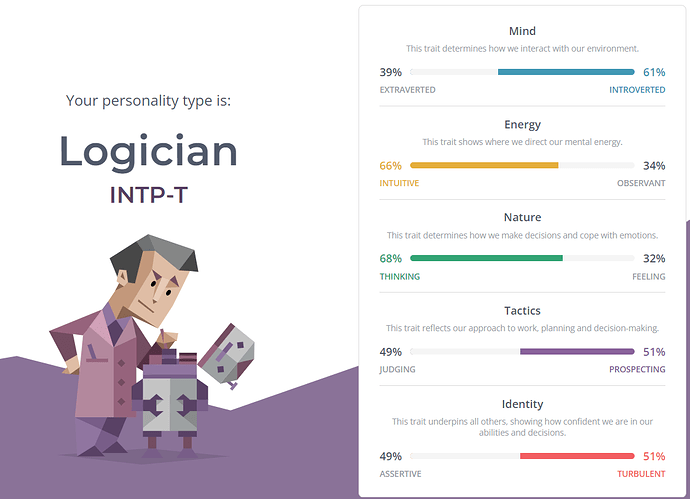 Your personality type is:

Logician

INTP-T

Mind

This trait determines how we interact with our environment.

39% 61%

EXTRAVERTED INTROVERTED

Energy

This trait shows where we direct our mental energy.

66% 34%

INTUITIVE OBSERVANT

Nature

This trait determines how we make decisions and cope with emotions.

68% 32%

THINKING FEELING

Tactics

This trait reflects our approach to work, planning and decision-making.

49% 51%

JUDGING PROSPECTING

Identity

This trait underpins all others, showing how confident we are in our abilities and decisions.

49% 51%

ASSERTIVE TURBULENT